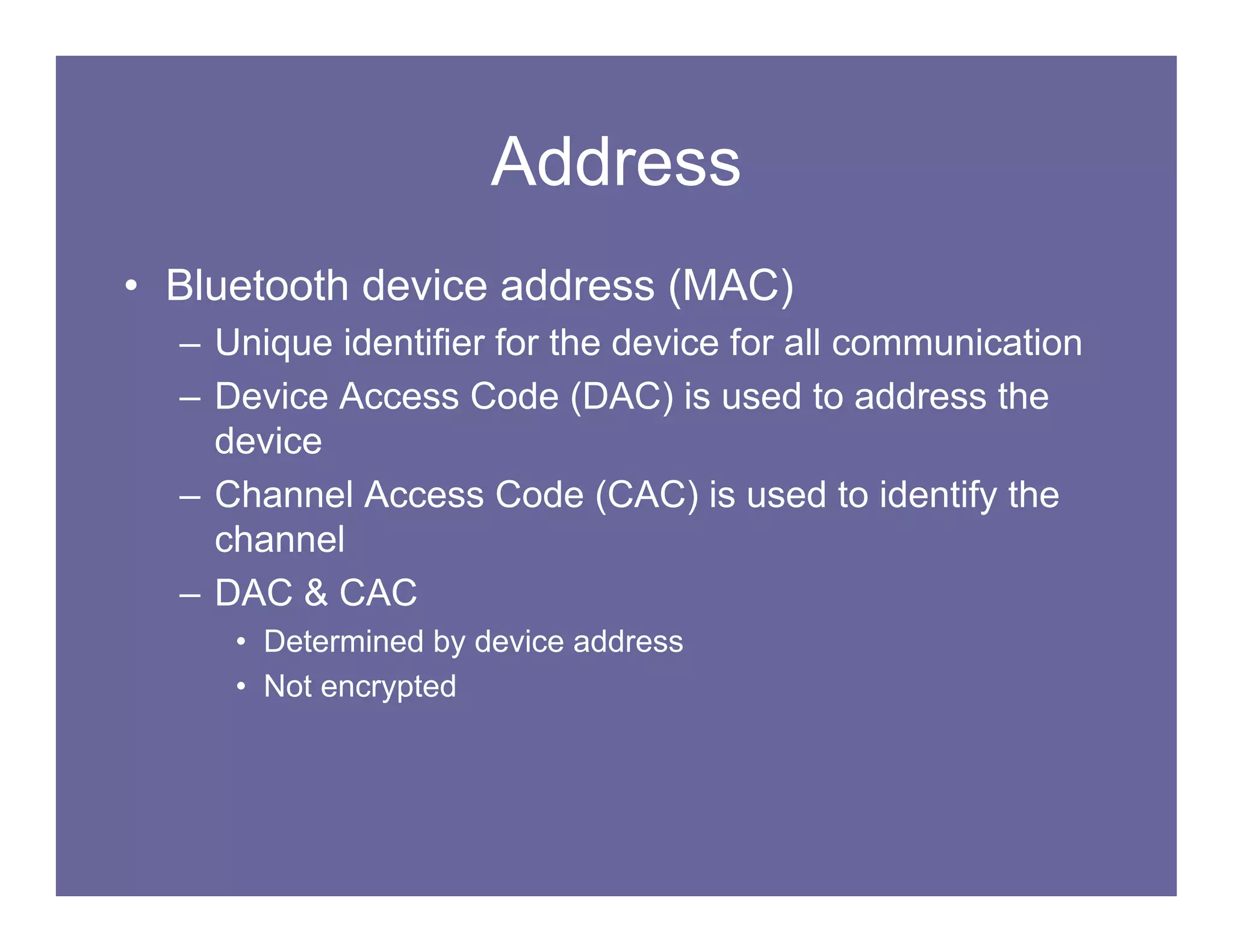 Address

• Bluetooth device address (MAC)
  – Unique identifier for the device for all communication
  – Device Access Code (DAC) is used to address the device
  – Channel Access Code (CAC) is used to identify the channel
  – DAC & CAC
    • Determined by device address
    • Not encrypted